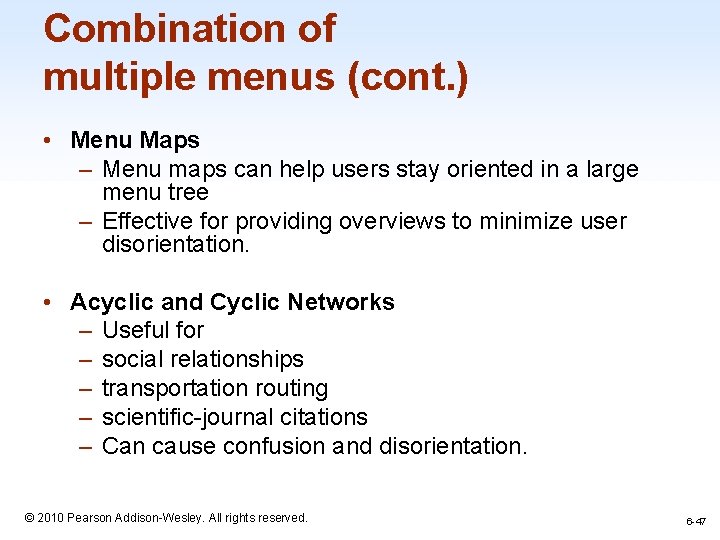 Combination of multiple menus (cont.)

• Menu Maps
– Menu maps can help users stay oriented in a large menu tree
– Effective for providing overviews to minimize user disorientation.

• Acyclic and Cyclic Networks
– Useful for
– social relationships
– transportation routing
– scientific-journal citations
– Can cause confusion and disorientation.

© 2010 Pearson Addison-Wesley. All rights reserved.

6-47